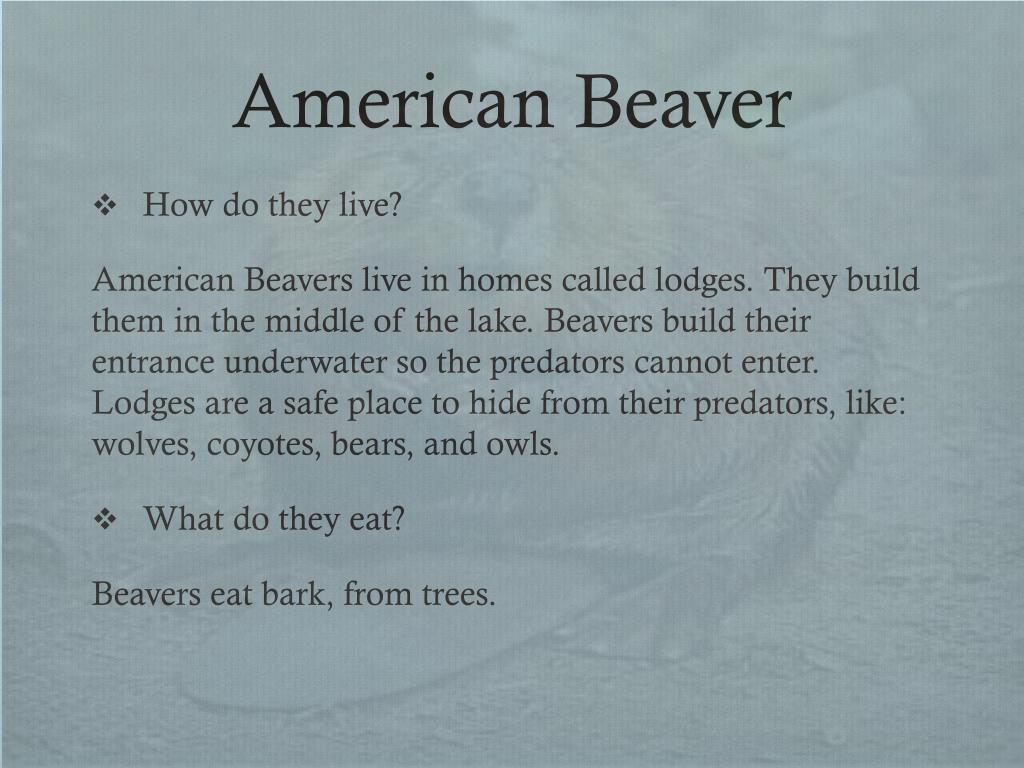 American Beaver

❖ How do they live?

American Beavers live in homes called lodges. They build them in the middle of the lake. Beavers build their entrance underwater so the predators cannot enter. Lodges are a safe place to hide from their predators, like: wolves, coyotes, bears, and owls.

❖ What do they eat?

Beavers eat bark, from trees.